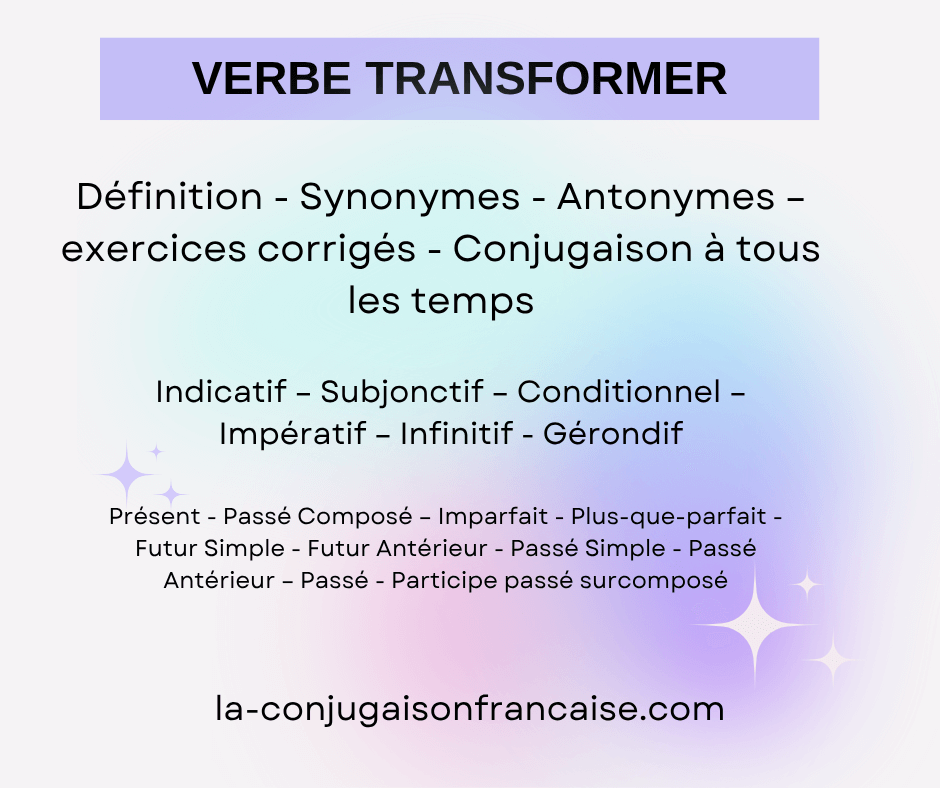 VERBE TRANSFORMER

Définition - Synonymes - Antonymes – exercices corrigés - Conjugaison à tous les temps

Indicatif – Subjonctif – Conditionnel – Impératif – Infinitif - Gérondif

Présent - Passé Composé – Imparfait - Plus-que-parfait - Futur Simple - Futur Antérieur - Passé Simple - Passé Antérieur – Passé - Participe passé surcomposé

la-conjugaisonfrancaise.com